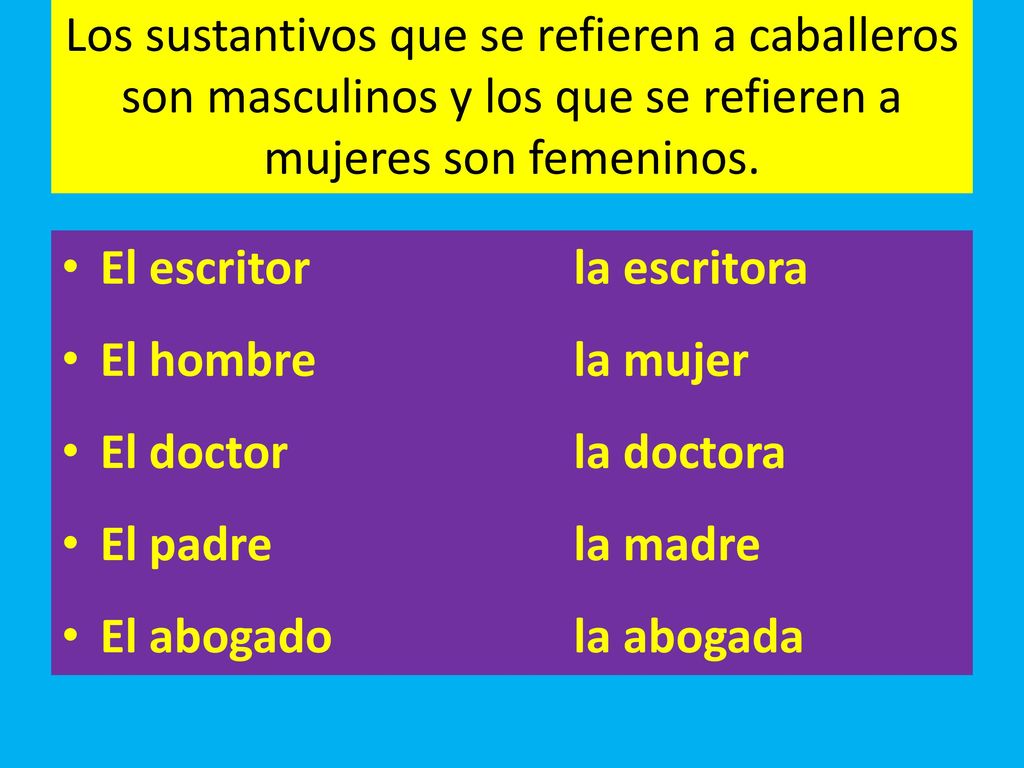 Los sustantivos que se refieren a caballeros son masculinos y los que se refieren a mujeres son femeninos.

• El escritor la escritora
• El hombre la mujer
• El doctor la doctora
• El padre la madre
• El abogado la abogada